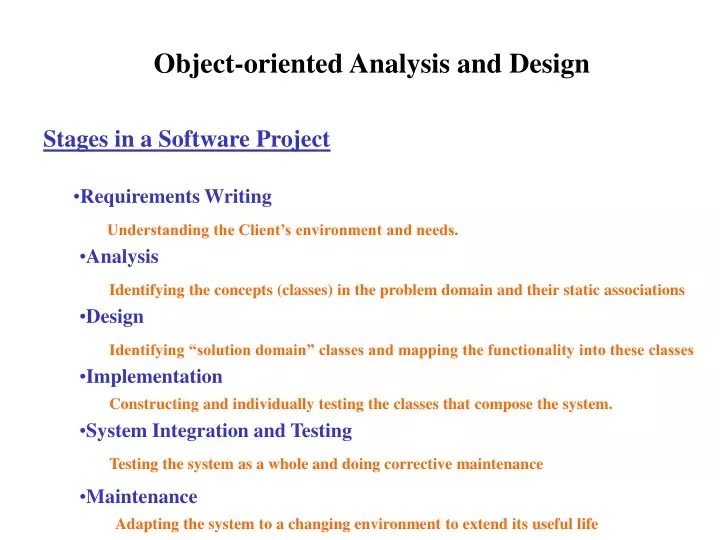 Object-oriented Analysis and Design

Stages in a Software Project

•Requirements Writing

Understanding the Client’s environment and needs.

•Analysis

Identifying the concepts (classes) in the problem domain and their static associations

•Design

Identifying “solution domain” classes and mapping the functionality into these classes

•Implementation

Constructing and individually testing the classes that compose the system.

•System Integration and Testing

Testing the system as a whole and doing corrective maintenance

•Maintenance

Adapting the system to a changing environment to extend its useful life